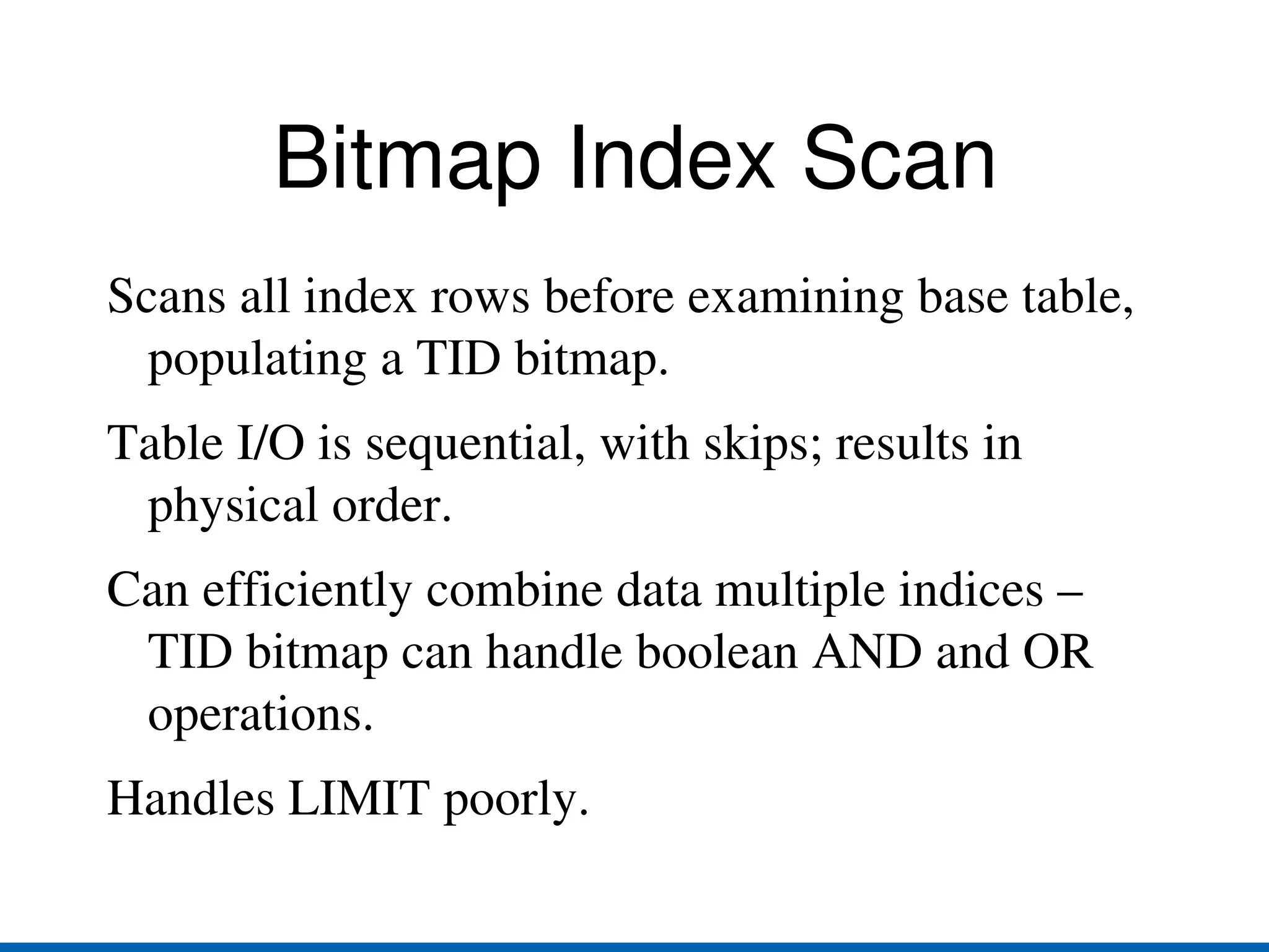 Bitmap Index Scan

Scans all index rows before examining base table, populating a TID bitmap.

Table I/O is sequential, with skips; results in physical order.

Can efficiently combine data multiple indices – TID bitmap can handle boolean AND and OR operations.

Handles LIMIT poorly.